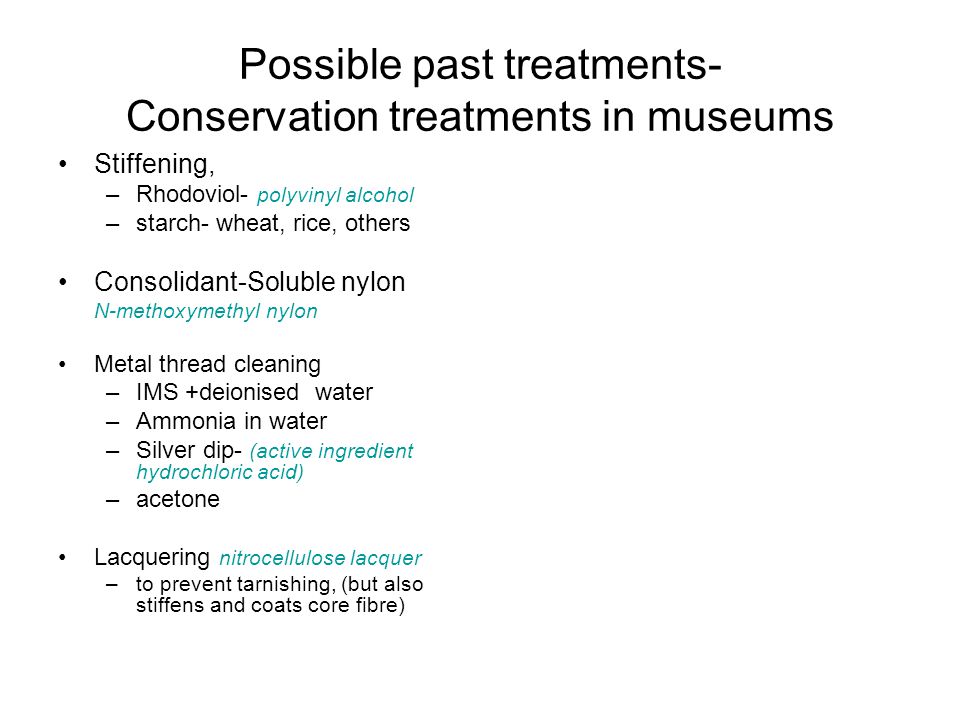 Possible past treatments- Conservation treatments in museums

• Stiffening,
– Rhodoviol- polyvinyl alcohol
– starch- wheat, rice, others

• Consolidant-Soluble nylon
N-methoxymethyl nylon

• Metal thread cleaning
– IMS +deionised water
– Ammonia in water
– Silver dip- (active ingredient hydrochloric acid)
– acetone

• Lacquering nitrocellulose lacquer
– to prevent tarnishing, (but also stiffens and coats core fibre)